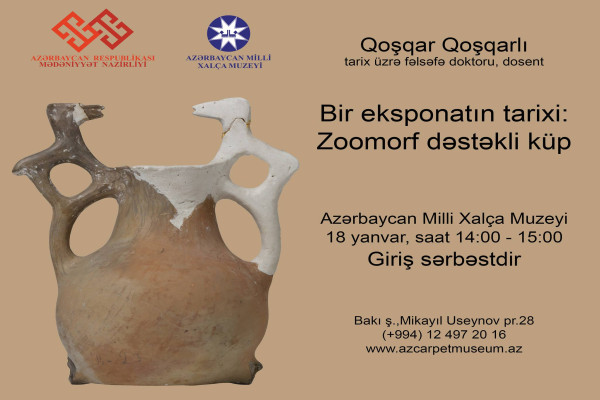 AZƏRBAYCAN RESPUBLİKASI MƏDƏNİYYƏT NAZİRLİYİ

AZƏRBAYCAN MİLLİ XALÇA MUZEYİ

Qoşqar Qoşqarlı
tarix üzrə fəlsəfə doktoru, dosent

Bir eksponatın tarixi:
Zoomorf dəstəkli küp

Azərbaycan Milli Xalça Muzeyi
18 yanvar, saat 14:00 - 15:00
Giriş sərbəstdir

Bakı ş.,Mikayıl Useynov pr.28
(+994) 12 497 20 16
www.azcarpetmuseum.az